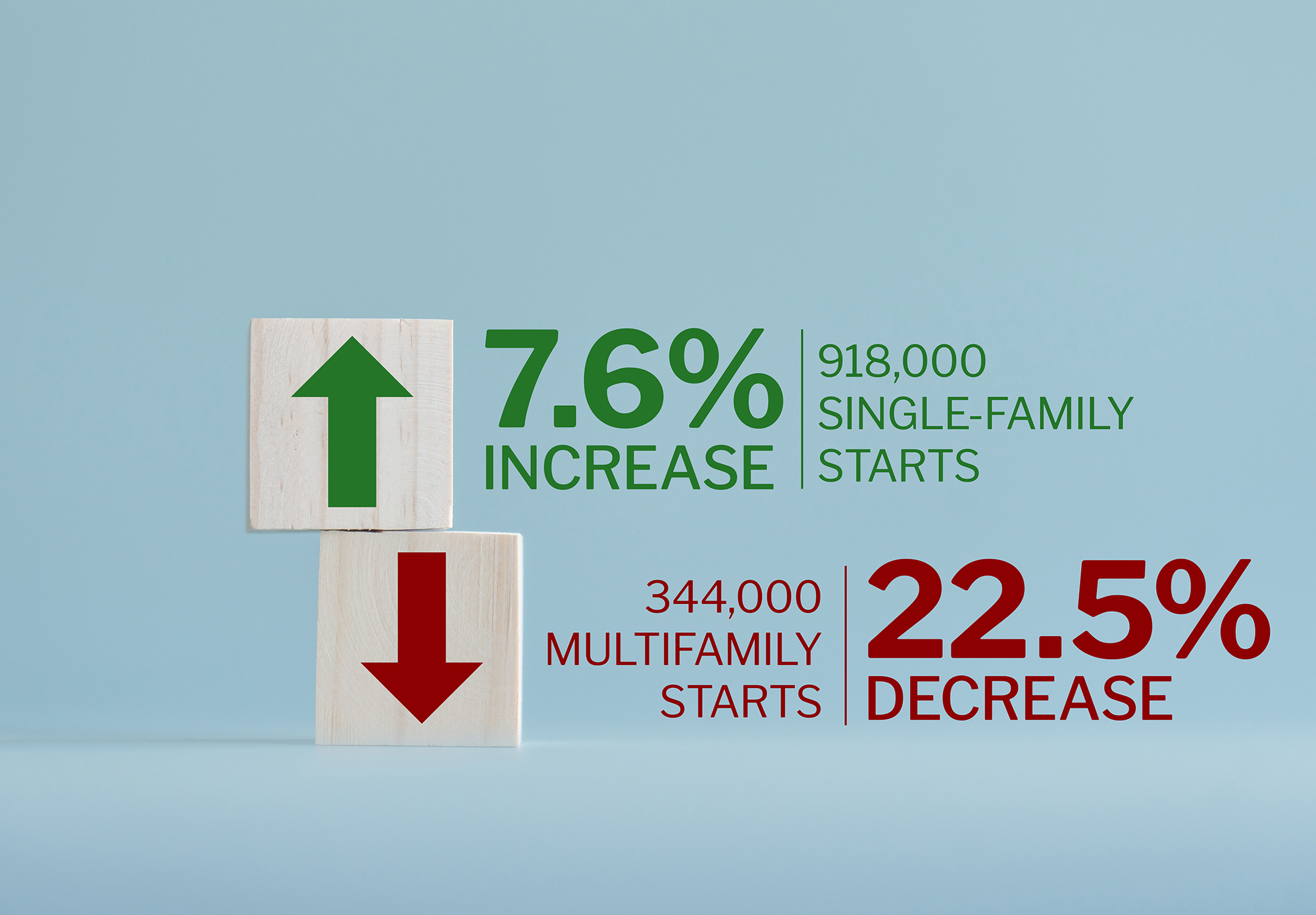 7.6%
INCREASE

918,000
SINGLE-FAMILY
STARTS

344,000
MULTIFAMILY
STARTS

22.5%
DECREASE